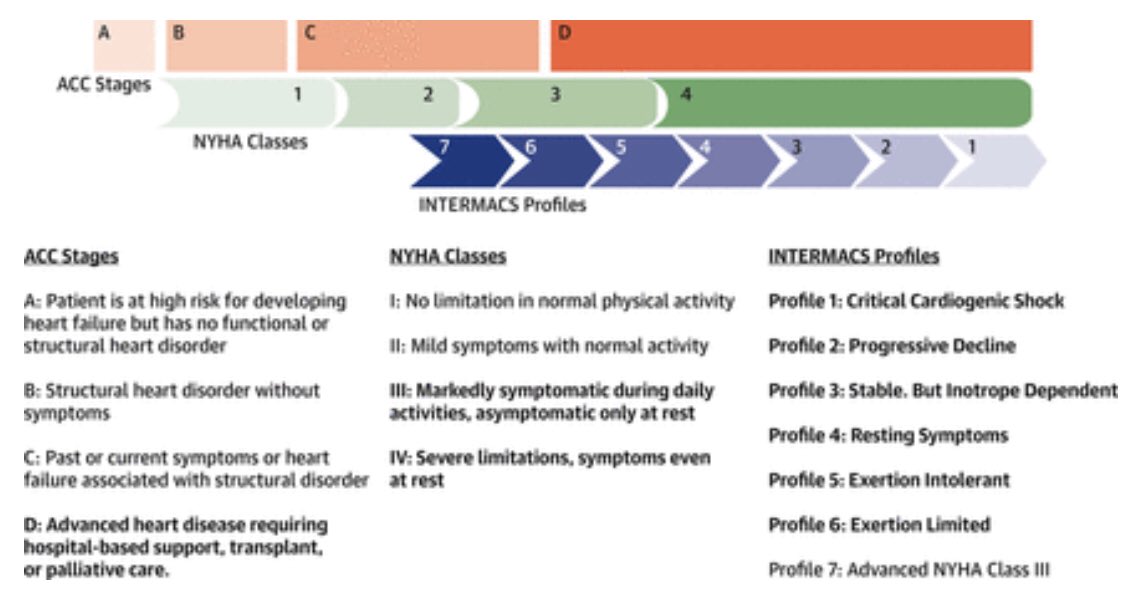 A B C D

ACC Stages

1 2 3 4

NYHA Classes

7 6 5 4 3 2 1

INTERMACS Profiles

ACC Stages

A: Patient is at high risk for developing heart failure but has no functional or structural heart disorder

B: Structural heart disorder without symptoms

C: Past or current symptoms or heart failure associated with structural disorder

D: Advanced heart disease requiring hospital-based support, transplant, or palliative care.

NYHA Classes

I: No limitation in normal physical activity

II: Mild symptoms with normal activity

III: Markedly symptomatic during daily activities, asymptomatic only at rest

IV: Severe limitations, symptoms even at rest

INTERMACS Profiles

Profile 1: Critical Cardiogenic Shock

Profile 2: Progressive Decline

Profile 3: Stable. But Inotrope Dependent

Profile 4: Resting Symptoms

Profile 5: Exertion Intolerant

Profile 6: Exertion Limited

Profile 7: Advanced NYHA Class III